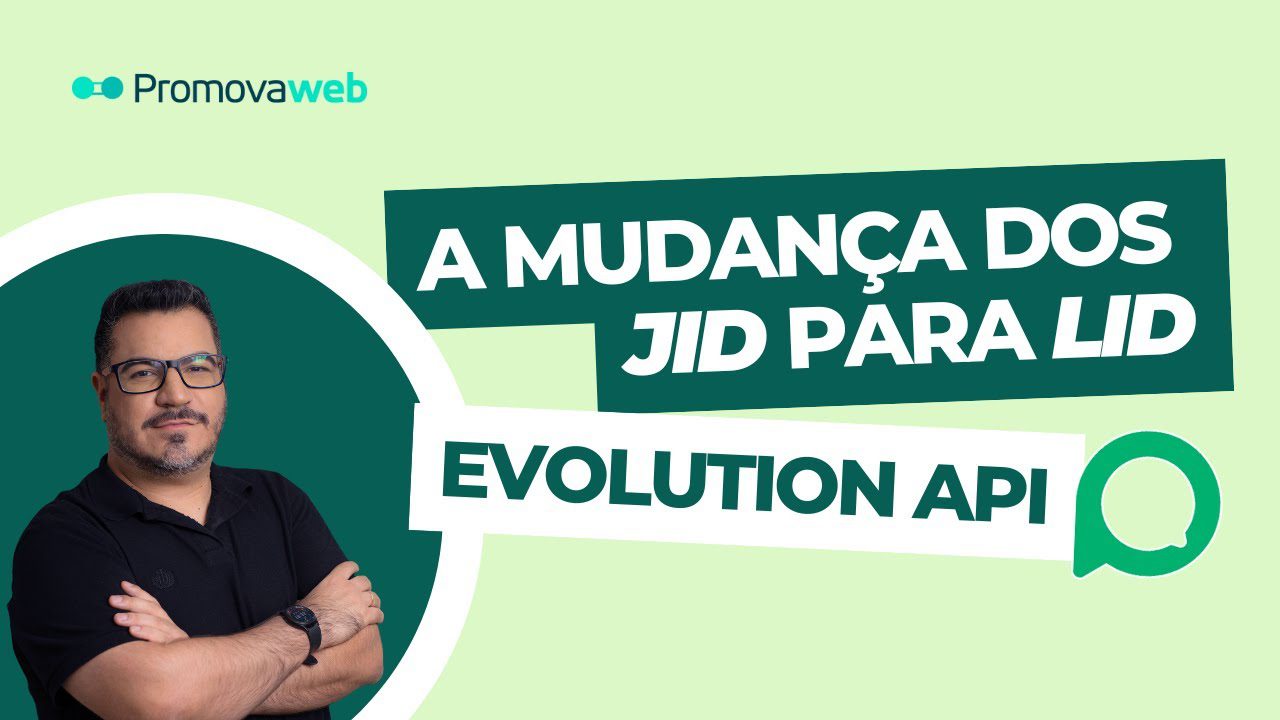 Promovaweb

A MUDANÇA DOS JID PARA LID

EVOLUTION API